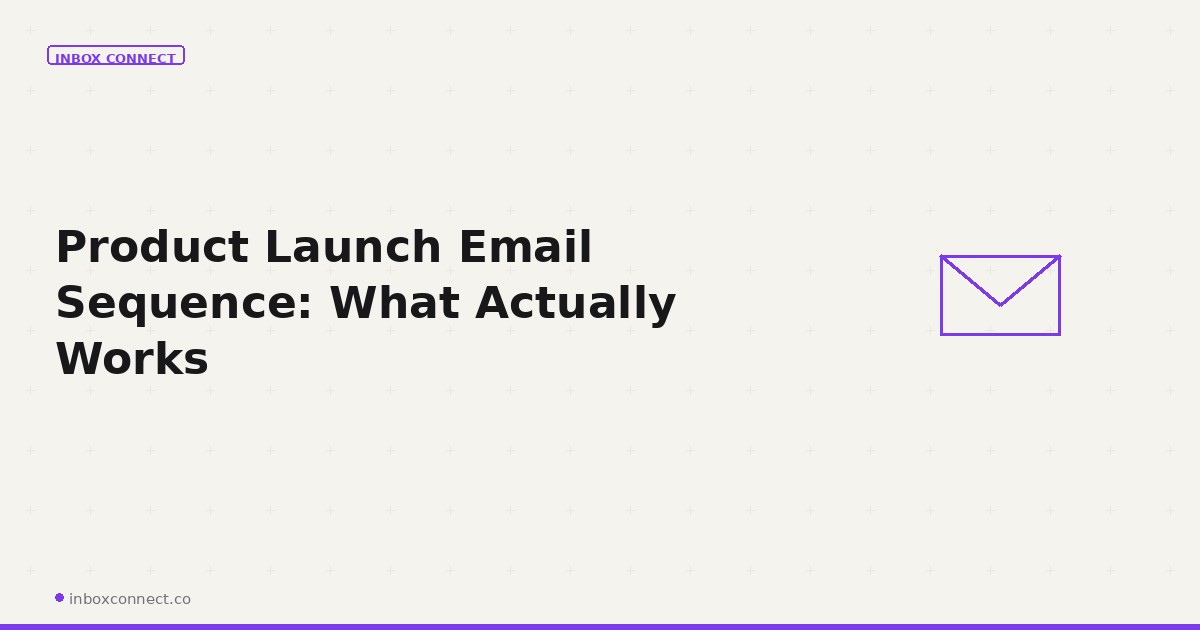 INBOX CONNECT

Product Launch Email Sequence: What Actually Works

inboxconnect.co